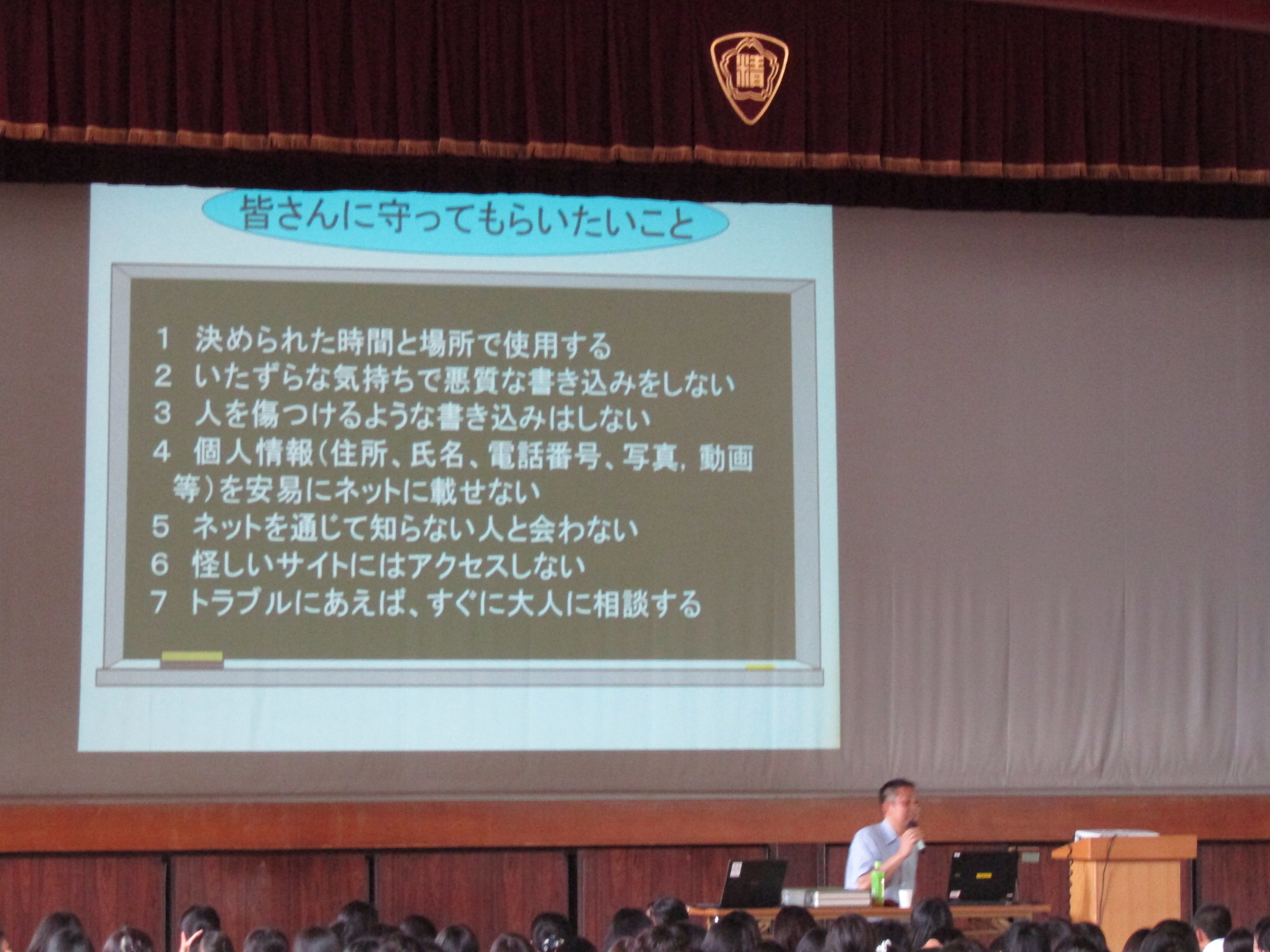 精

皆さんに守ってもらいたいこと

1 決められた時間と場所で使用する
2 いたずらな気持ちで悪質な書き込みをしない
3 人を傷つけるような書き込みはしない
4 個人情報（住所、氏名、電話番号、写真，動画等）を安易にネットに載せない
5 ネットを通じて知らない人と会わない
6 怪しいサイトにはアクセスしない
7 トラブルにあえば、すぐに大人に相談する